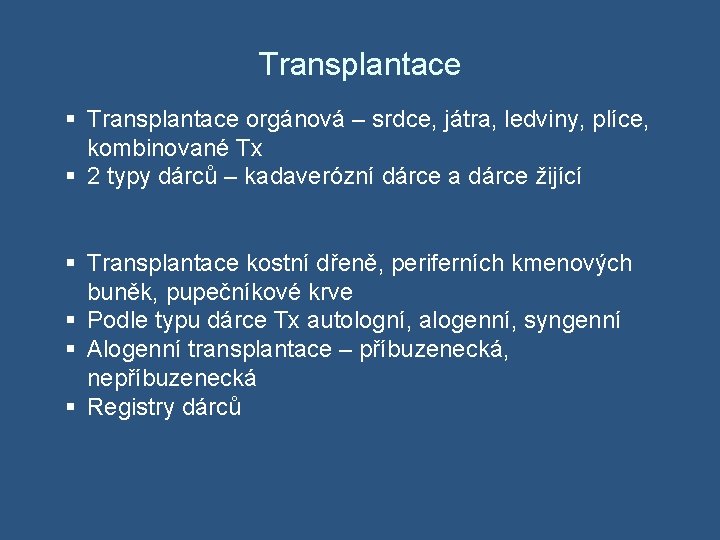 Transplantace

▪ Transplantace orgánová – srdce, játra, ledviny, plíce, kombinované Tx
▪ 2 typy dárců – kadaverózní dárce a dárce žijící

▪ Transplantace kostní dřeně, periferních kmenových buněk, pupečníkové krve
▪ Podle typu dárce Tx autologní, alogenní, syngenní
▪ Alogenní transplantace – příbuzenecká, nepříbuzenecká
▪ Registry dárců